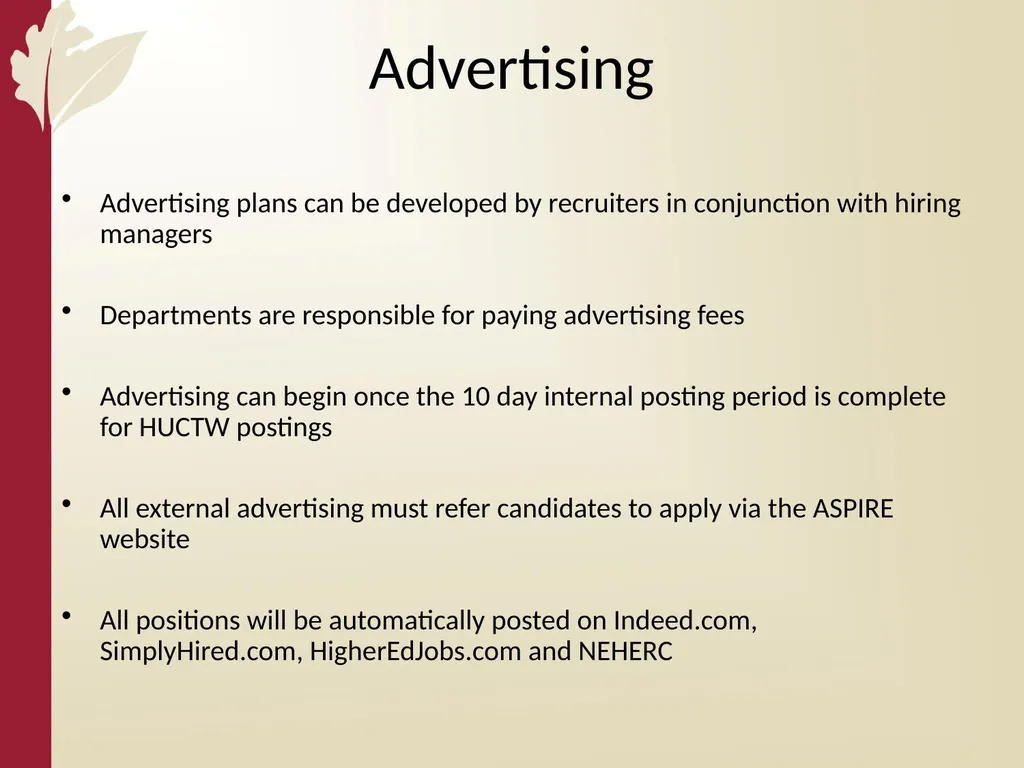 Advertising

• Advertising plans can be developed by recruiters in conjunction with hiring managers

• Departments are responsible for paying advertising fees

• Advertising can begin once the 10 day internal posting period is complete for HUCTW postings

• All external advertising must refer candidates to apply via the ASPIRE website

• All positions will be automatically posted on Indeed.com, SimplyHired.com, HigherEdJobs.com and NEHERC